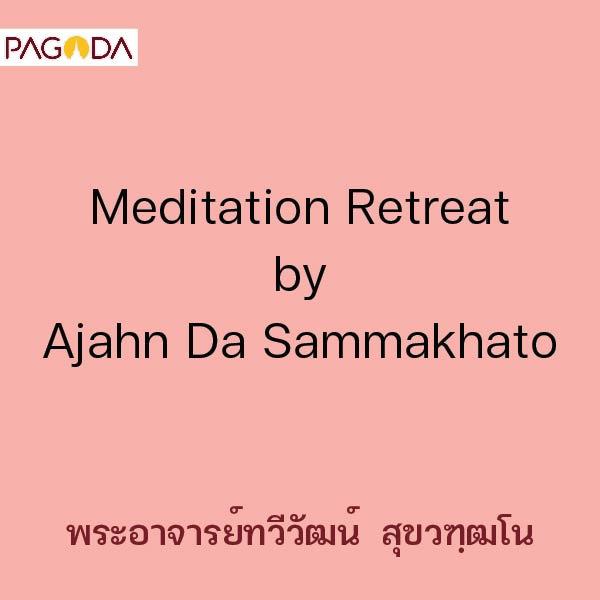 PAGODA

Meditation Retreat
by
Ajahn Da Sammakhato

พระอาจารย์ทวีวัฒน์ สุขวฑฺฒโน